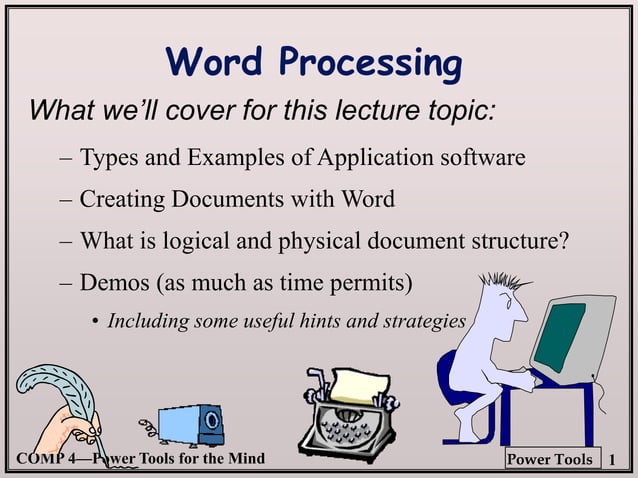 Word Processing

What we'll cover for this lecture topic:

– Types and Examples of Application software

– Creating Documents with Word

– What is logical and physical document structure?

– Demos (as much as time permits)

• Including some useful hints and strategies

COMP 4—Power Tools for the Mind

Power Tools 1